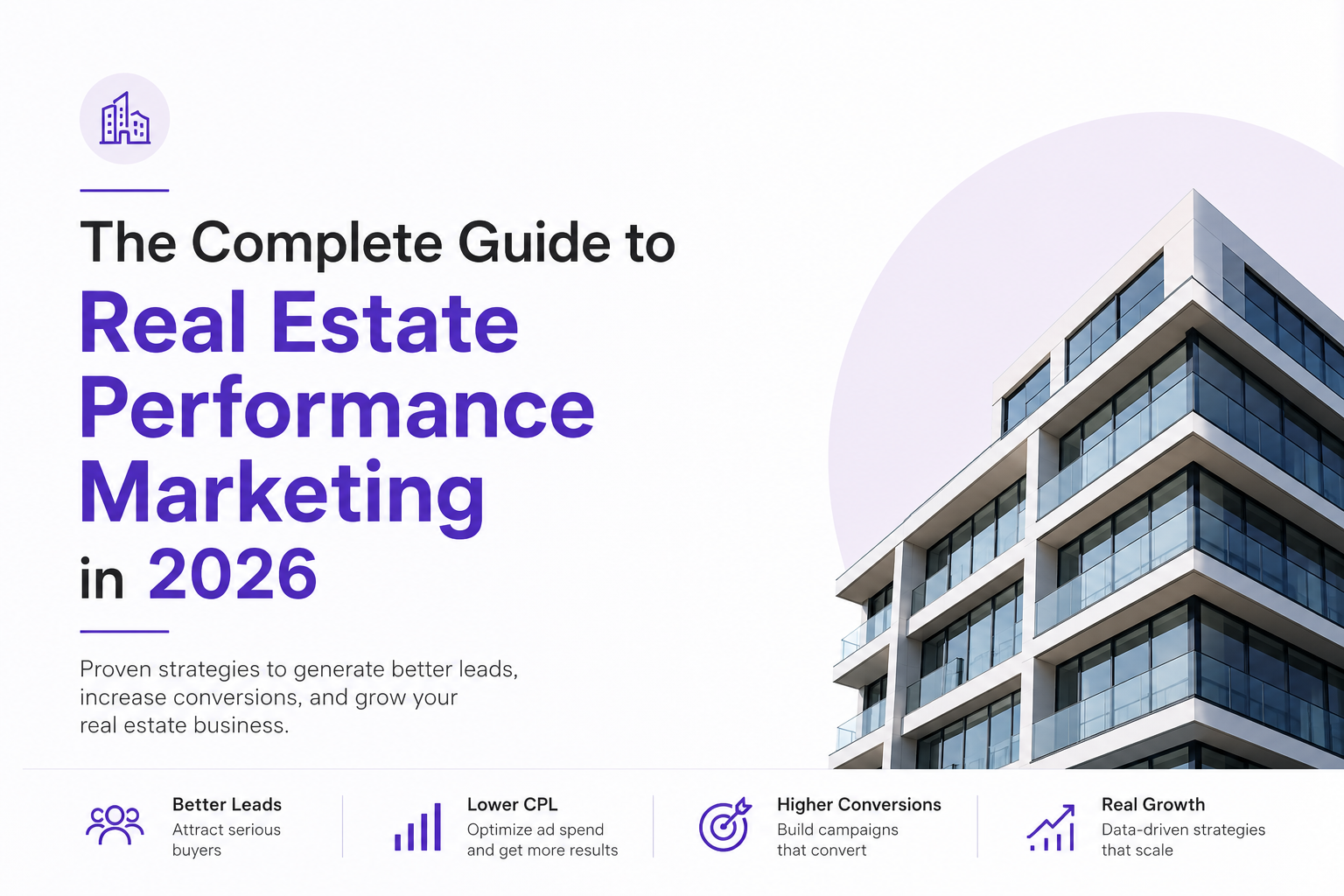 The Complete Guide to
Real Estate Performance Marketing
in 2026

Proven strategies to generate better leads, increase conversions, and grow your real estate business.

Better Leads
Attract serious buyers

Lower CPL
Optimize ad spend and get more results

Higher Conversions
Build campaigns that convert

Real Growth
Data-driven strategies that scale